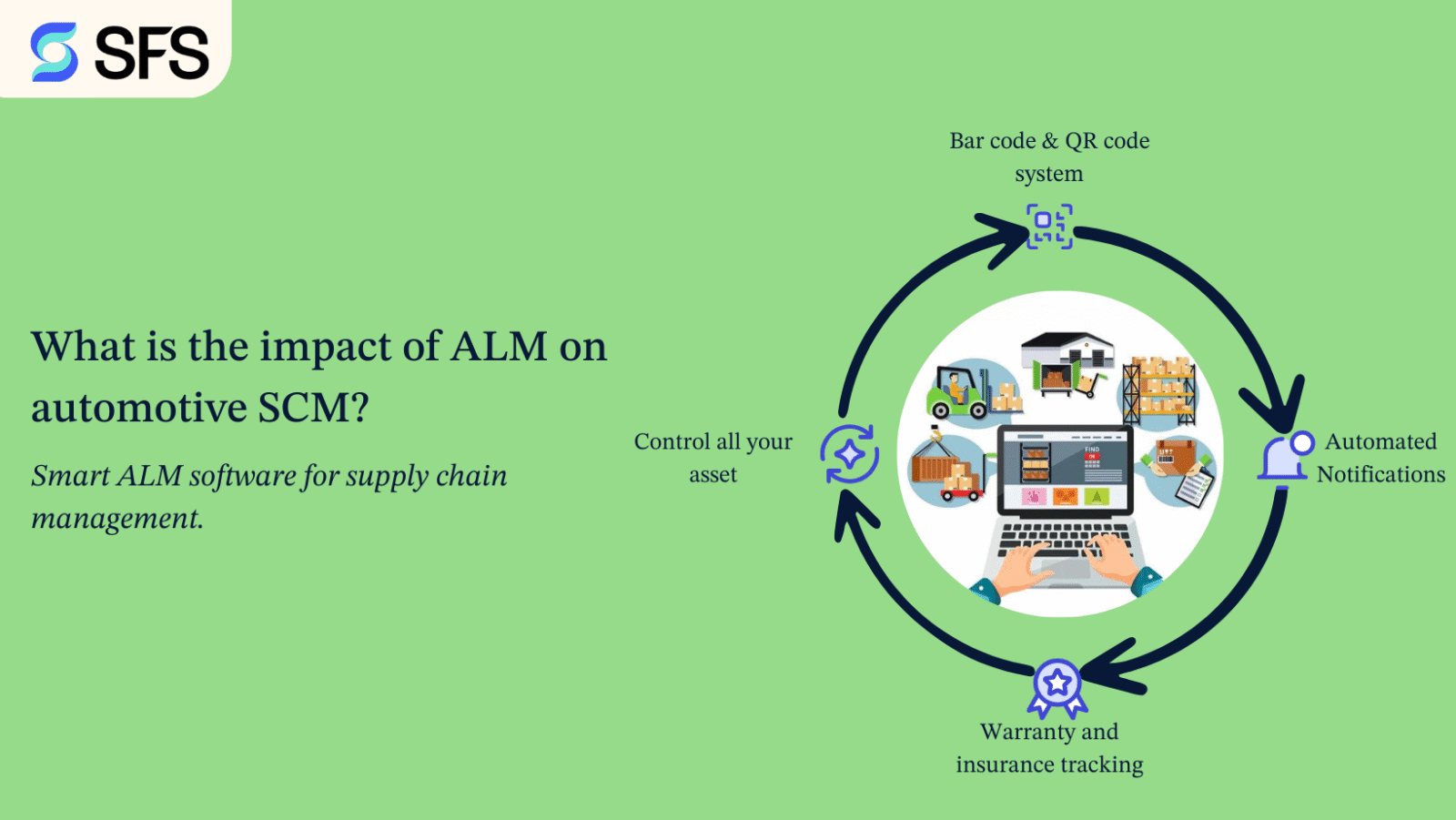 SFS

What is the impact of ALM on automotive SCM?

Smart ALM software for supply chain management.

Bar code & QR code system

Automated Notifications

Warranty and insurance tracking

Control all your asset

FIND